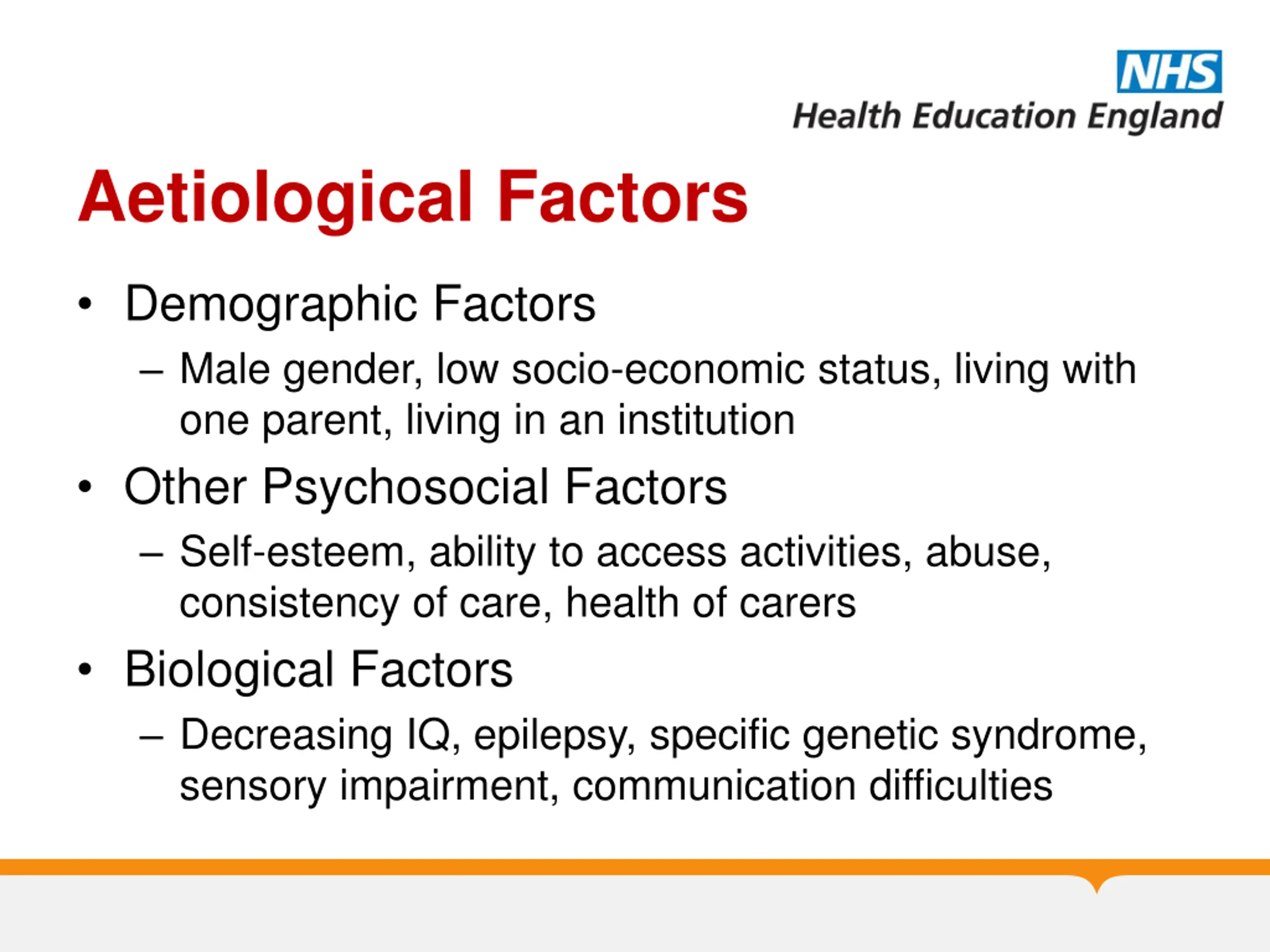 NHS
Health Education England

Aetiological Factors

• Demographic Factors
– Male gender, low socio-economic status, living with one parent, living in an institution
• Other Psychosocial Factors
– Self-esteem, ability to access activities, abuse, consistency of care, health of carers
• Biological Factors
– Decreasing IQ, epilepsy, specific genetic syndrome, sensory impairment, communication difficulties